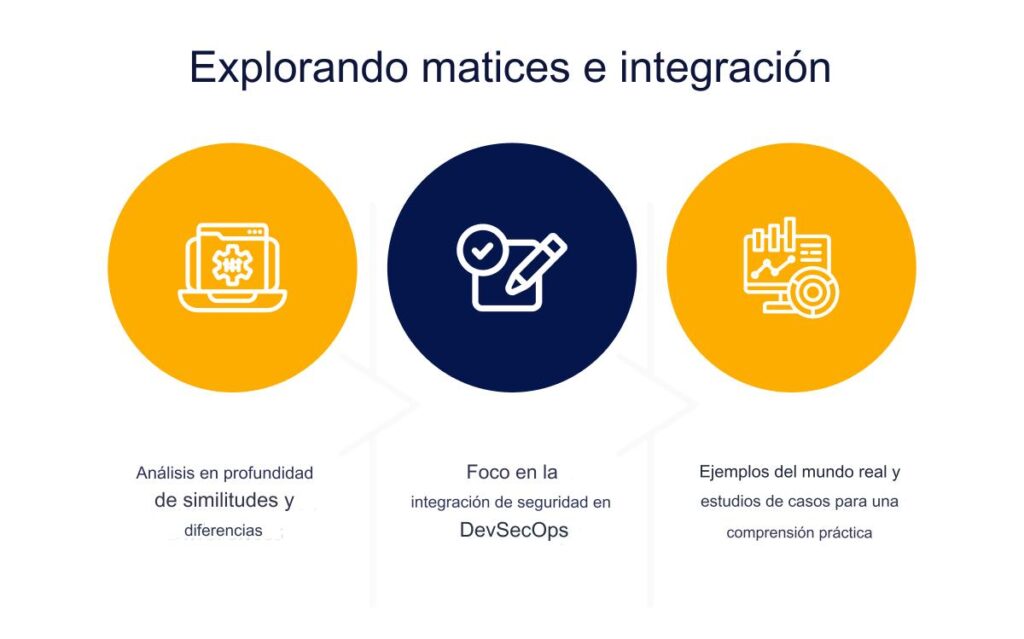 Explorando matices e integración

Análisis en profundidad de similitudes y diferencias

Foco en la integración de seguridad en DevSecOps

Ejemplos del mundo real y estudios de casos para una comprensión práctica